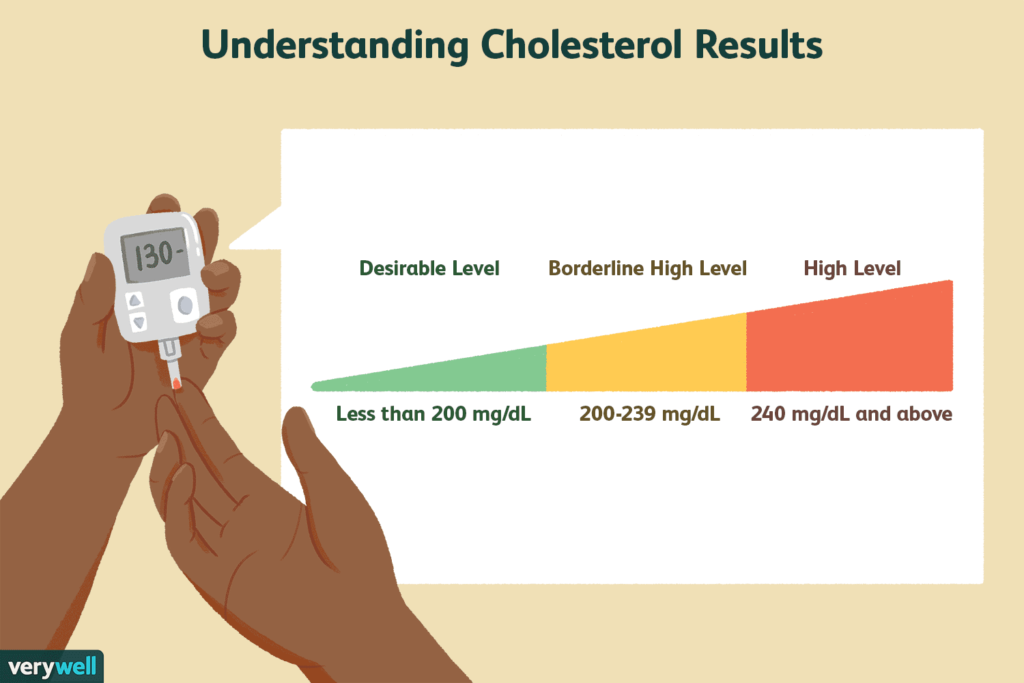 Understanding Cholesterol Results

130-

Desirable Level
Borderline High Level
High Level

Less than 200 mg/dL
200-239 mg/dL
240 mg/dL and above

verywell